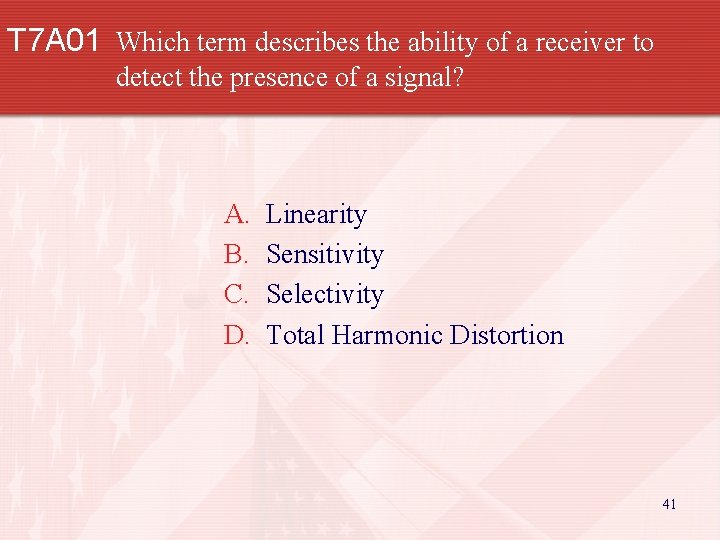 T7A01 Which term describes the ability of a receiver to detect the presence of a signal?

A. Linearity
B. Sensitivity
C. Selectivity
D. Total Harmonic Distortion

41